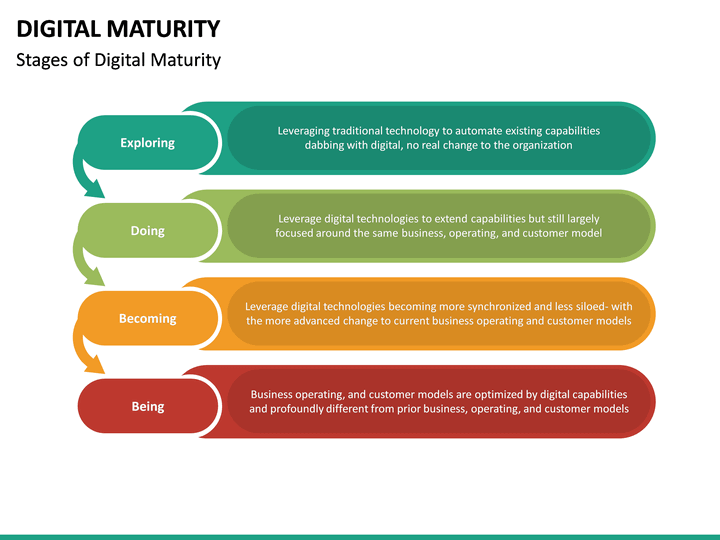 DIGITAL MATURITY

Stages of Digital Maturity

Exploring

Leveraging traditional technology to automate existing capabilities dabbing with digital, no real change to the organization

Doing

Leverage digital technologies to extend capabilities but still largely focused around the same business, operating, and customer model

Becoming

Leverage digital technologies becoming more synchronized and less siloed- with the more advanced change to current business operating and customer models

Being

Business operating, and customer models are optimized by digital capabilities and profoundly different from prior business, operating, and customer models